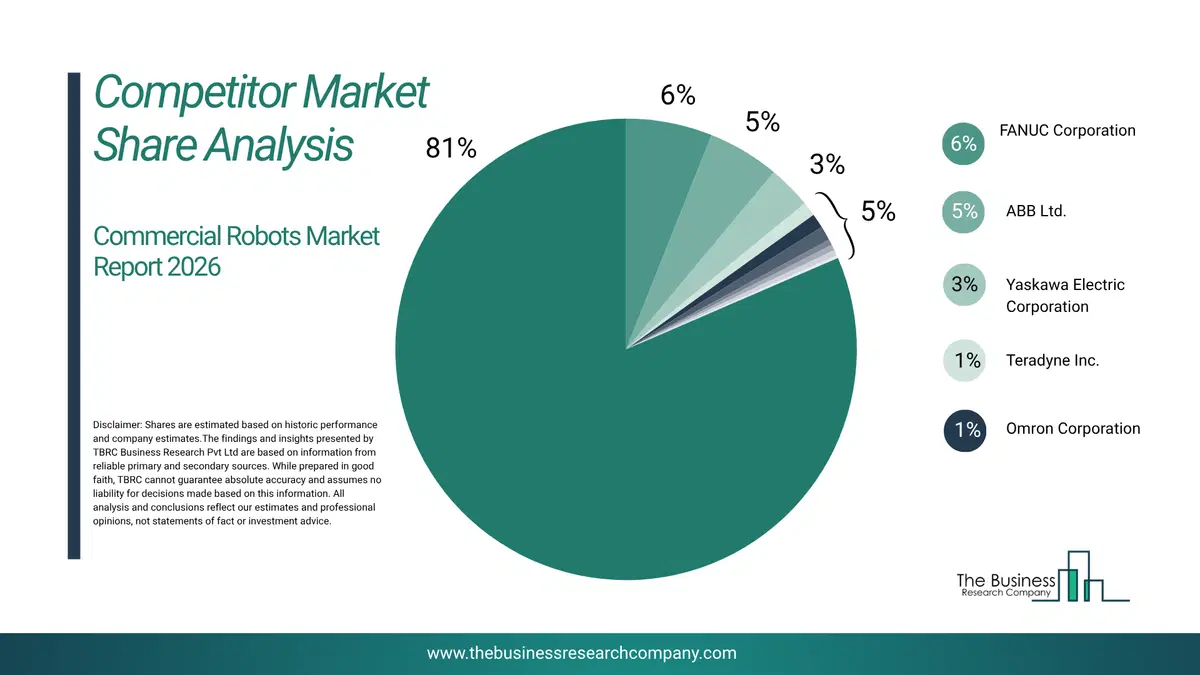 Competitor Market Share Analysis

Commercial Robots Market Report 2026

Disclaimer: Shares are estimated based on historic performance and company estimates.The findings and insights presented by TBRC Business Research Pvt Ltd are based on information from reliable primary and secondary sources. While prepared in good faith, TBRC cannot guarantee absolute accuracy and assumes no liability for decisions made based on this information. All analysis and conclusions reflect our estimates and professional opinions, not statements of fact or investment advice.

81%

6%

5%

3%

5%

6% FANUC Corporation

5% ABB Ltd.

3% Yaskawa Electric Corporation

1% Teradyne Inc.

1% Omron Corporation

The Business Research Company

www.thebusinessresearchcompany.com